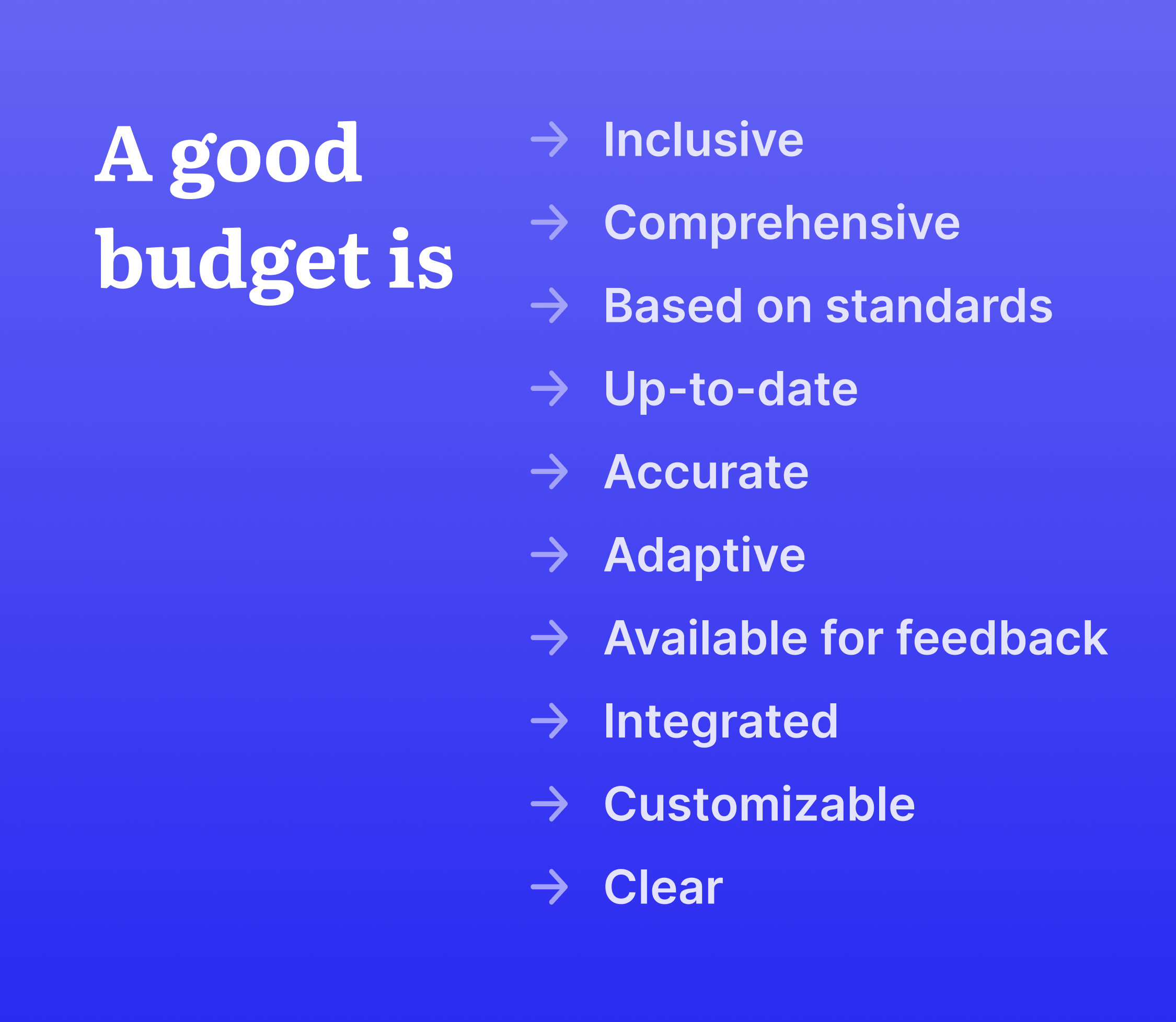 A good budget is

→ Inclusive
→ Comprehensive
→ Based on standards
→ Up-to-date
→ Accurate
→ Adaptive
→ Available for feedback
→ Integrated
→ Customizable
→ Clear